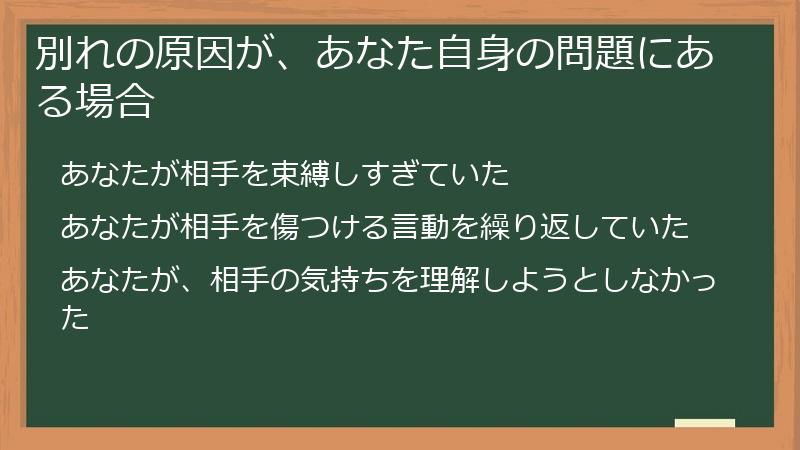 別れの原因が、あなた自身の問題にある場合

あなたが相手を束縛しすぎていた

あなたが相手を傷つける言動を繰り返していた

あなたが、相手の気持ちを理解しようとしなかった